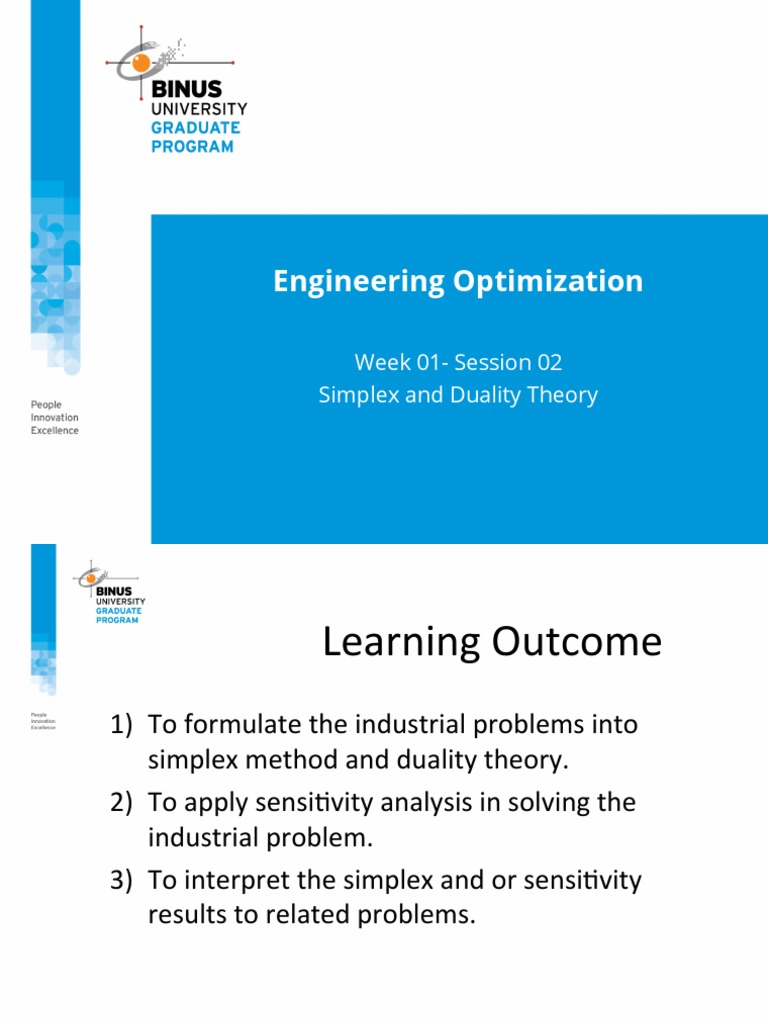 BINUS
UNIVERSITY
GRADUATE
PROGRAM

People
Innovation
Excellence

Engineering Optimization

Week 01- Session 02
Simplex and Duality Theory

BINUS
UNIVERSITY
GRADUATE
PROGRAM

People
Innovation
Excellence

Learning Outcome

1) To formulate the industrial problems into simplex method and duality theory.
2) To apply sensitivity analysis in solving the industrial problem.
3) To interpret the simplex and or sensitivity results to related problems.